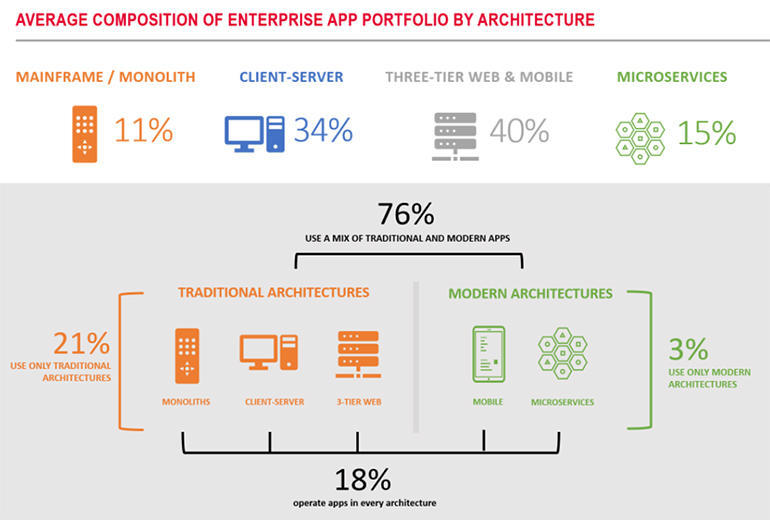 AVERAGE COMPOSITION OF ENTERPRISE APP PORTFOLIO BY ARCHITECTURE

MAINFRAME / MONOLITH
11%

CLIENT-SERVER
34%

THREE-TIER WEB & MOBILE
40%

MICROSERVICES
15%

76%
USE A MIX OF TRADITIONAL AND MODERN APPS

TRADITIONAL ARCHITECTURES

MODERN ARCHITECTURES

21%
USE ONLY TRADITIONAL ARCHITECTURES

MONOLITHS

CLIENT-SERVER

3-TIER WEB

MOBILE

MICROSERVICES

3%
USE ONLY MODERN ARCHITECTURES

18%
operate apps in every architecture